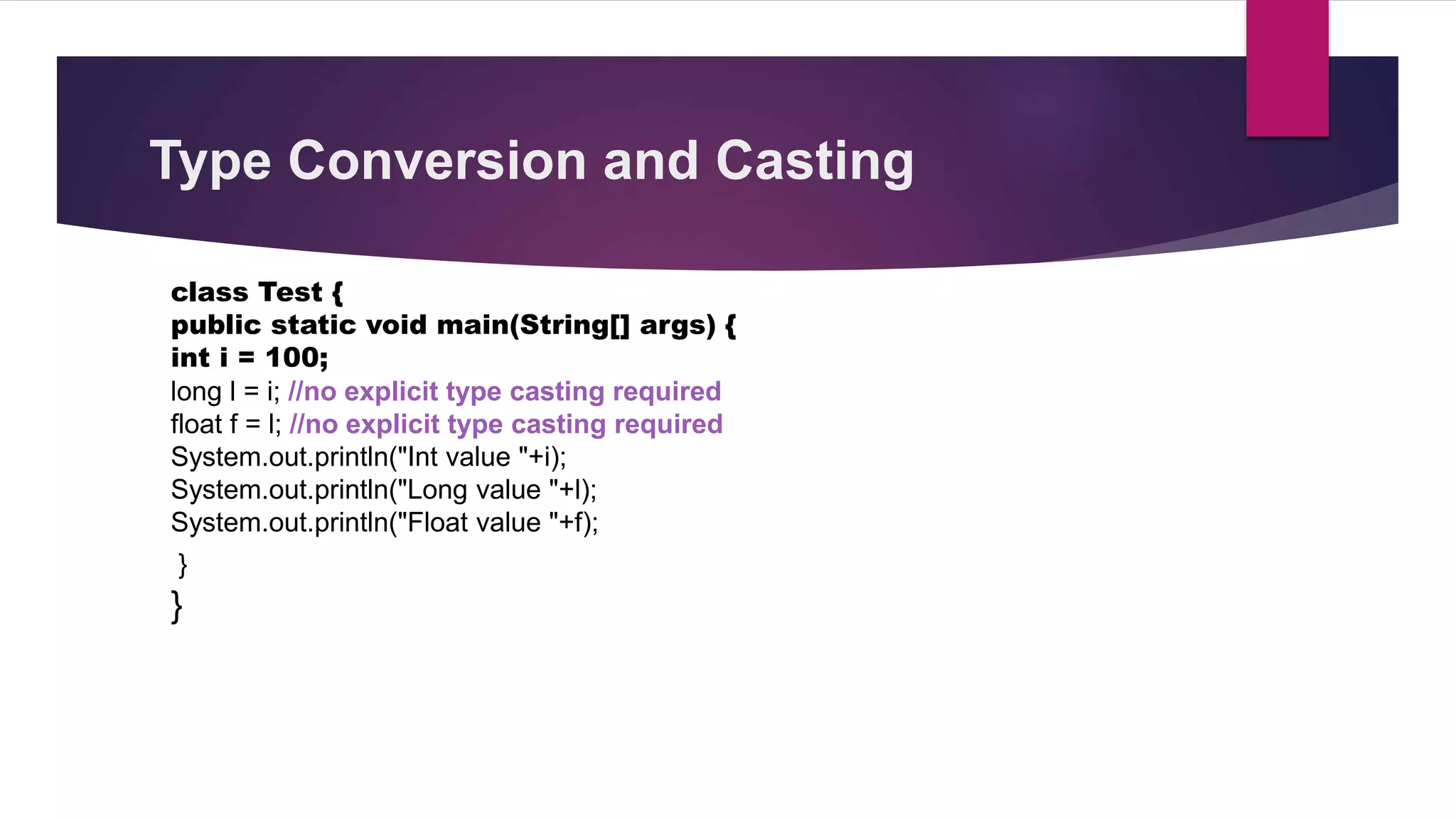 Type Conversion and Casting

class Test {
public static void main(String[] args) {
int i = 100;
long l = i; //no explicit type casting required
float f = l; //no explicit type casting required
System.out.println("Int value "+i);
System.out.println("Long value "+l);
System.out.println("Float value "+f);
}
}